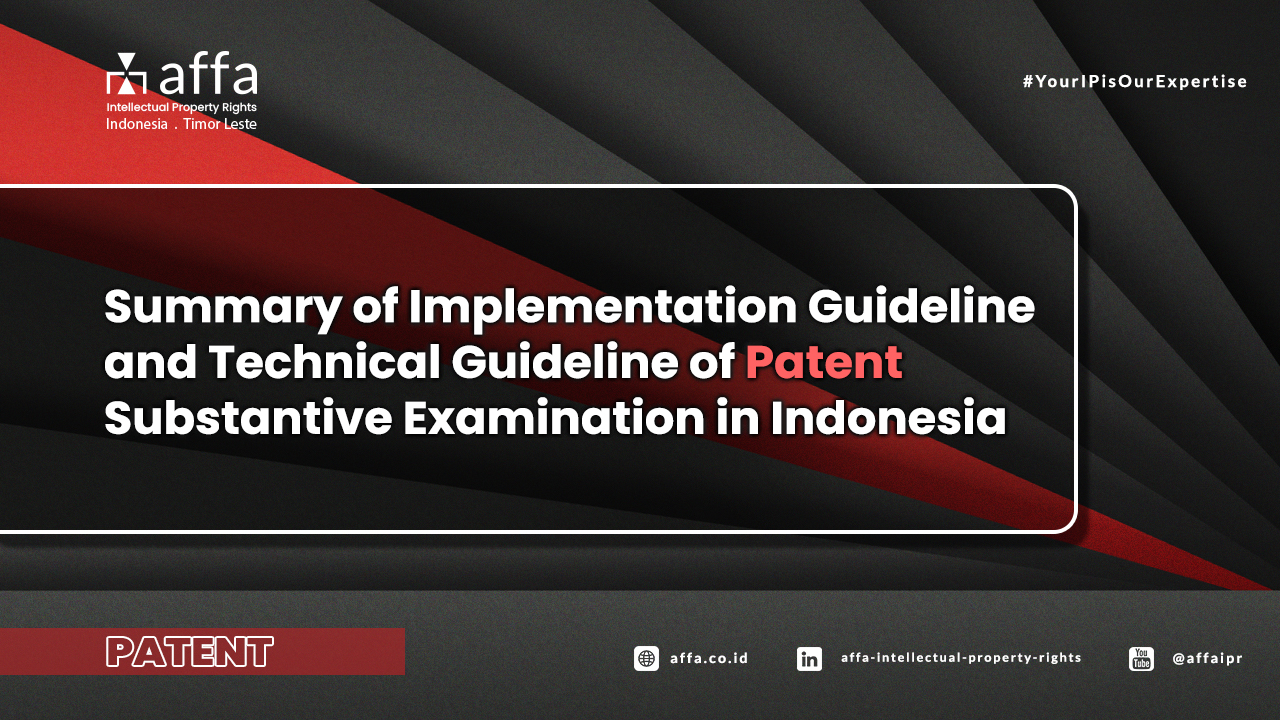 affa
Intellectual Property Rights
Indonesia . Timor Leste

#YourIPisOurExpertise

Summary of Implementation Guideline and Technical Guideline of Patent Substantive Examination in Indonesia

PATENT

affa.co.id

affa-intellectual-property-rights

You Tube

@affaipr